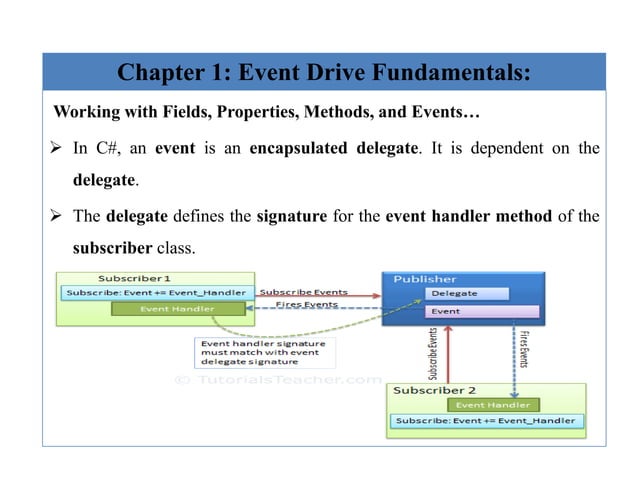 Chapter 1: Event Drive Fundamentals:

Working with Fields, Properties, Methods, and Events…

➢ In C#, an event is an encapsulated delegate. It is dependent on the delegate.

➢ The delegate defines the signature for the event handler method of the subscriber class.

Subscriber 1
Subscribe: Event += Event_Handler
Event Handler
Subscribe Events
Fires Events
Publisher
Delegate
Event
Event handler signature must match with event delegate signature
© TutorialsTeacher.com
Subscribe Events
Fires Events
Subscriber 2
Event Handler
Subscribe: Event += Event_Handler